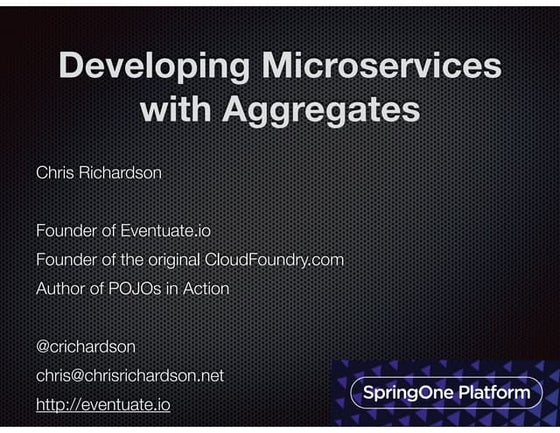 Developing Microservices with Aggregates

Chris Richardson

Founder of Eventuate.io
Founder of the original CloudFoundry.com
Author of POJOs in Action

@crichardson
chris@chrisrichardson.net
http://eventuate.io

SpringOne Platform